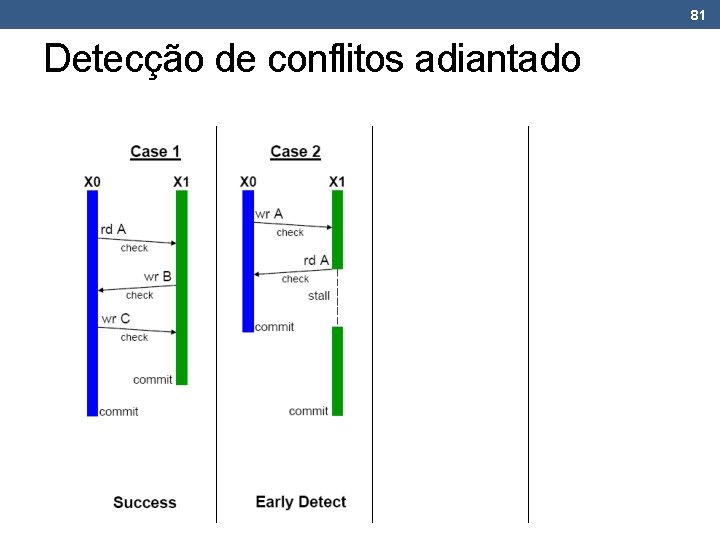 81

Detecção de conflitos adiantado

Case 1

X0 X1

rd A
check

wr B
check

wr C
check

commit

commit

Success

Case 2

X0 X1

wr A
check

rd A
check

stall

commit

commit

Early Detect